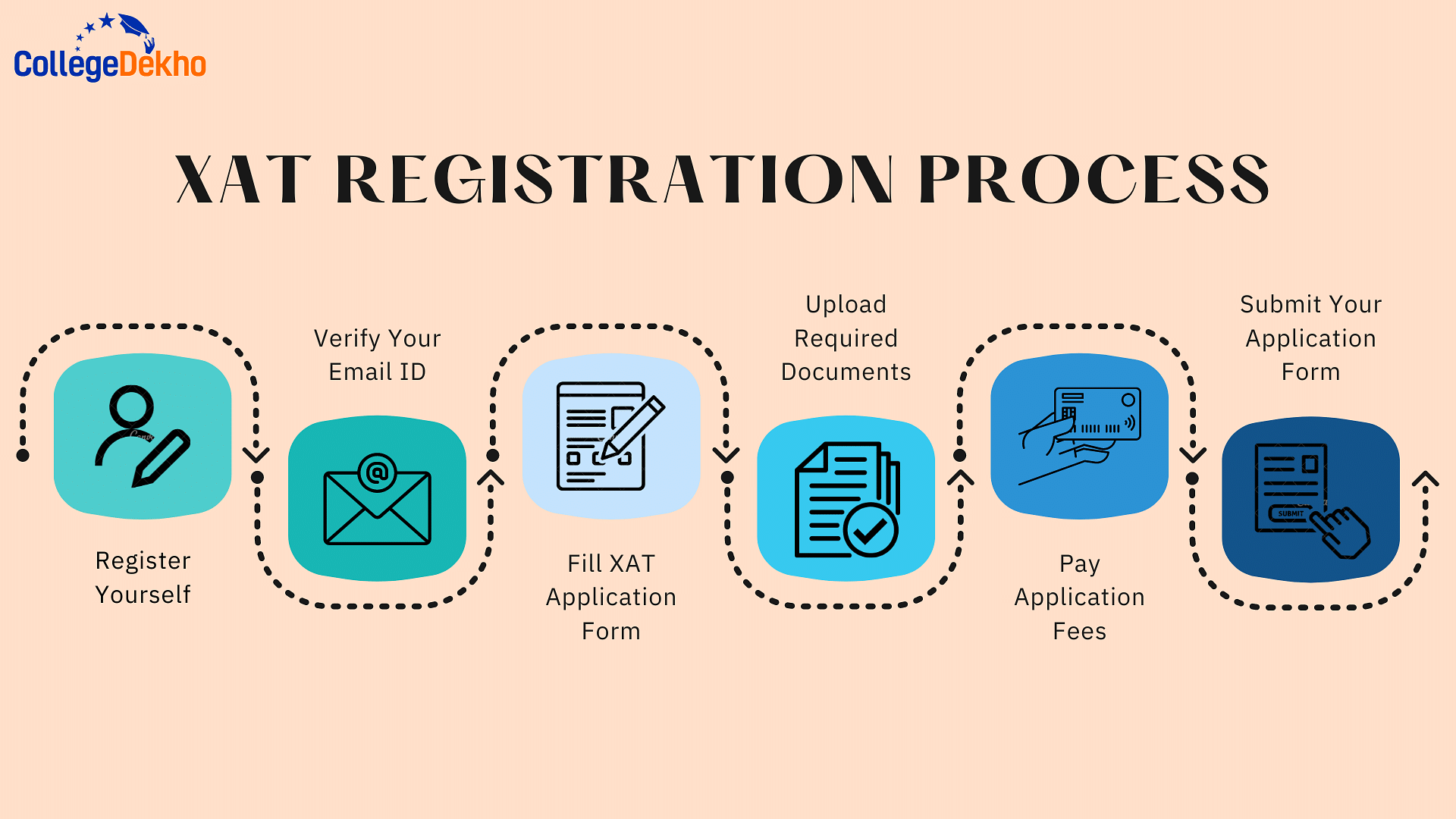 CollegeDekho

XAT REGISTRATION PROCESS

Register Yourself

Verify Your Email ID

Fill XAT Application Form

Upload Required Documents

Pay Application Fees

Submit Your Application Form

SUBMIT